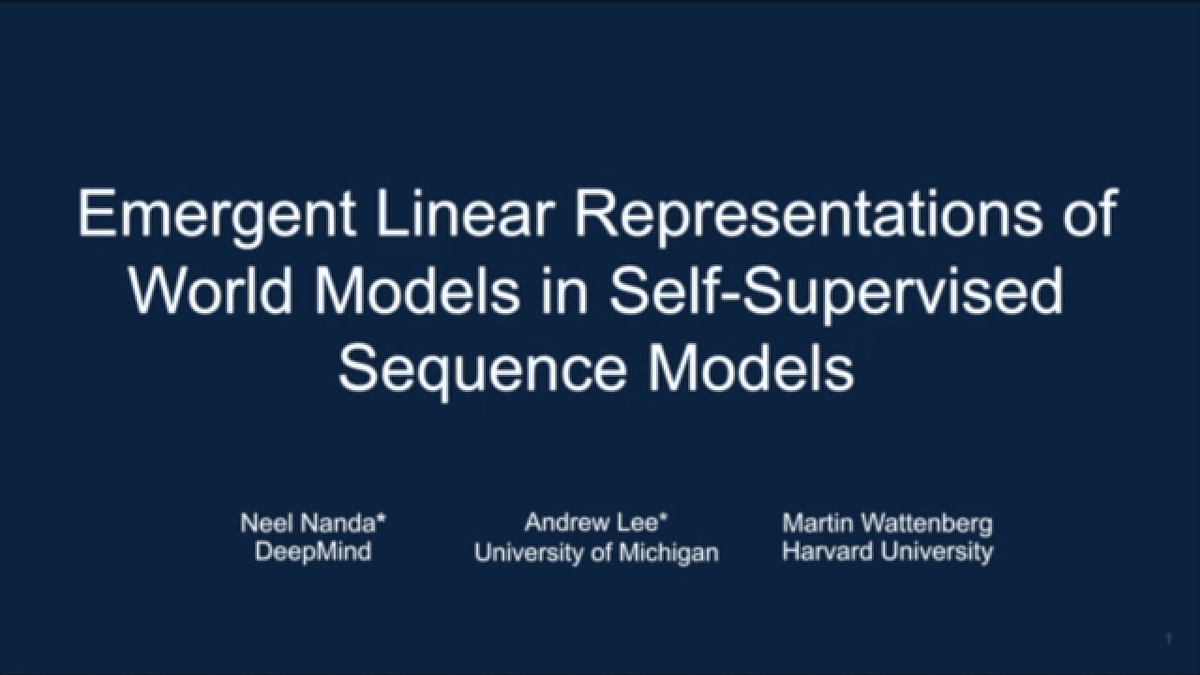 Emergent Linear Representations of World Models in Self-Supervised Sequence Models

Neel Nanda*
DeepMind

Andrew Lee*
University of Michigan

Martin Wattenberg
Harvard University

1